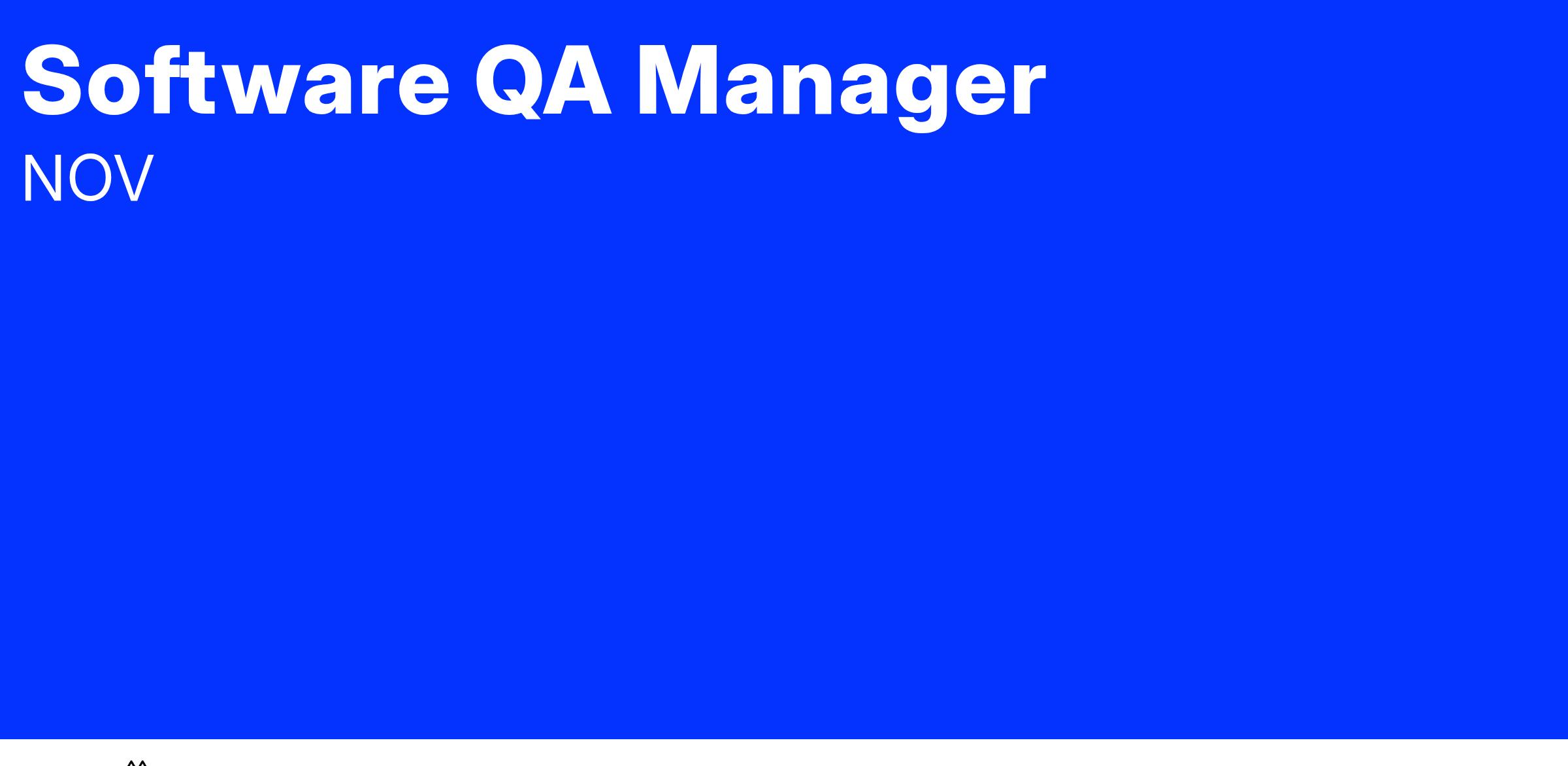 Software QA Manager
NOV